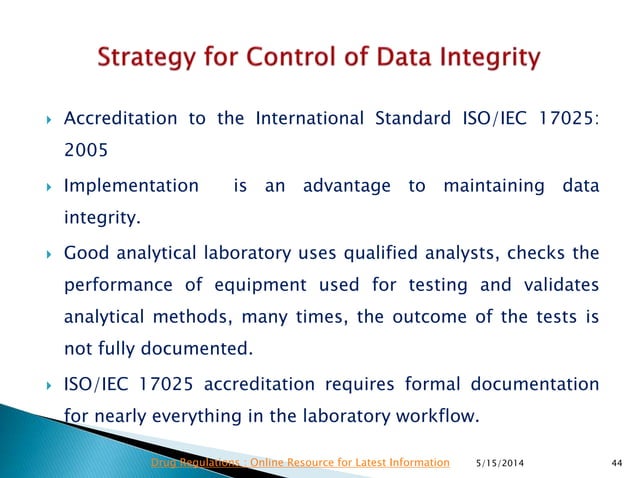 Strategy for Control of Data Integrity

Accreditation to the International Standard ISO/IEC 17025: 2005

Implementation is an advantage to maintaining data integrity.

Good analytical laboratory uses qualified analysts, checks the performance of equipment used for testing and validates analytical methods, many times, the outcome of the tests is not fully documented.

ISO/IEC 17025 accreditation requires formal documentation for nearly everything in the laboratory workflow.

Drug Regulations : Online Resource for Latest Information 5/15/2014 44